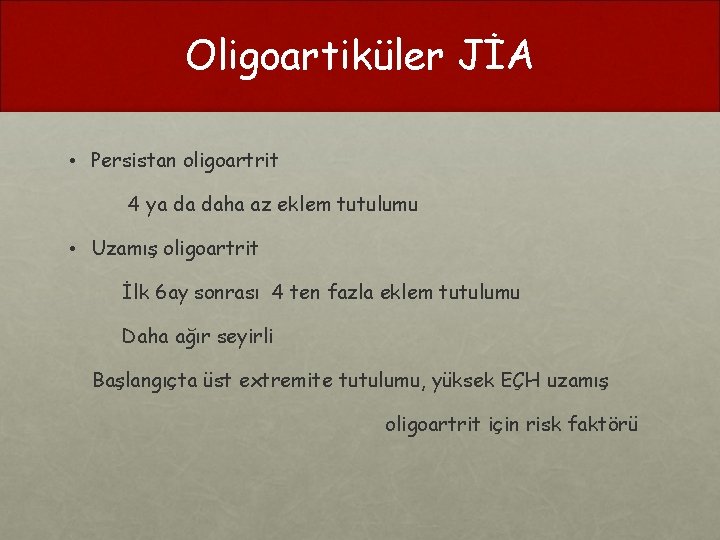 Oligoartiküler JİA

• Persistan oligoartrit

4 ya da daha az eklem tutulumu

• Uzamış oligoartrit

İlk 6ay sonrası 4 ten fazla eklem tutulumu

Daha ağır seyirli

Başlangıçta üst extremite tutulumu, yüksek EÇH uzamış oligoartrit için risk faktörü